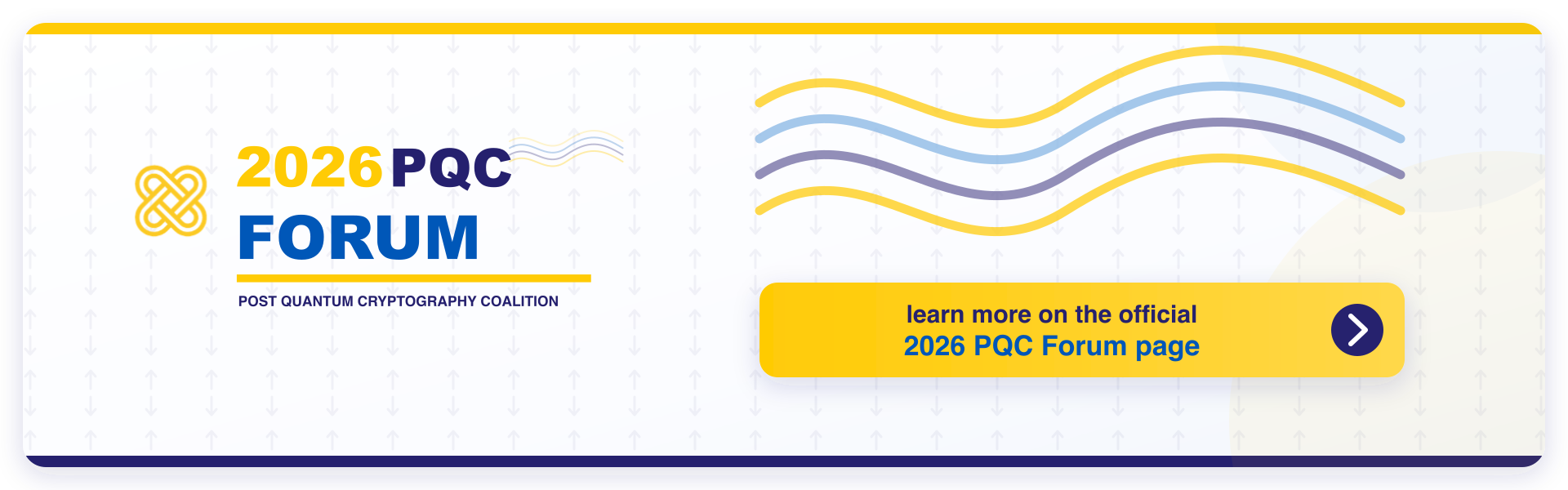 2026 PQC FORUM

POST QUANTUM CRYPTOGRAPHY COALITION

learn more on the official
2026 PQC Forum page